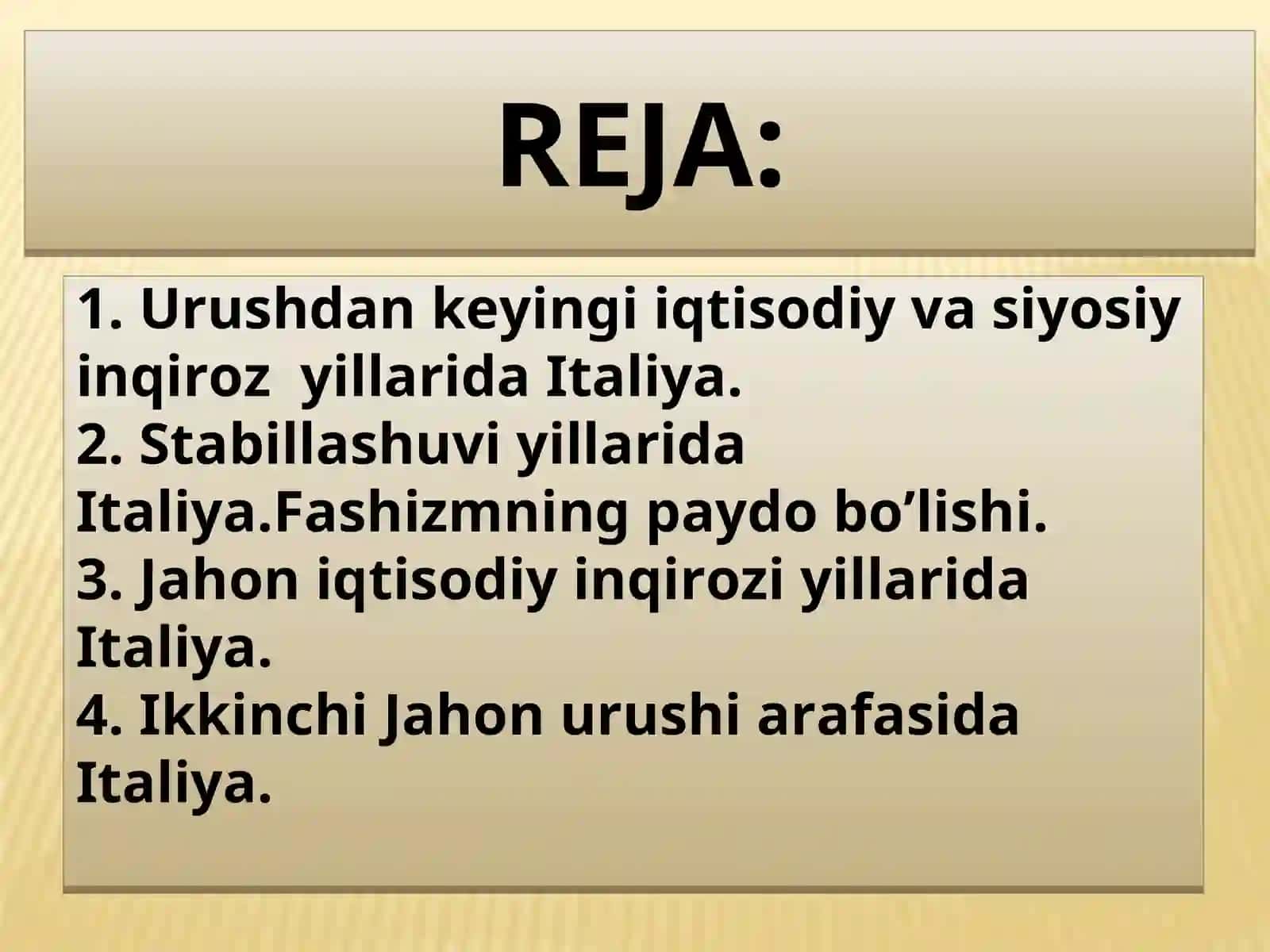 REJA:

1. Urushdan keyingi iqtisodiy va siyosiy inqiroz yillarida Italiya.
2. Stabillashuvi yillarida Italiya.Fashizmning paydo bo’lishi.
3. Jahon iqtisodiy inqirozi yillarida Italiya.
4. Ikkinchi Jahon urushi arafasida Italiya.